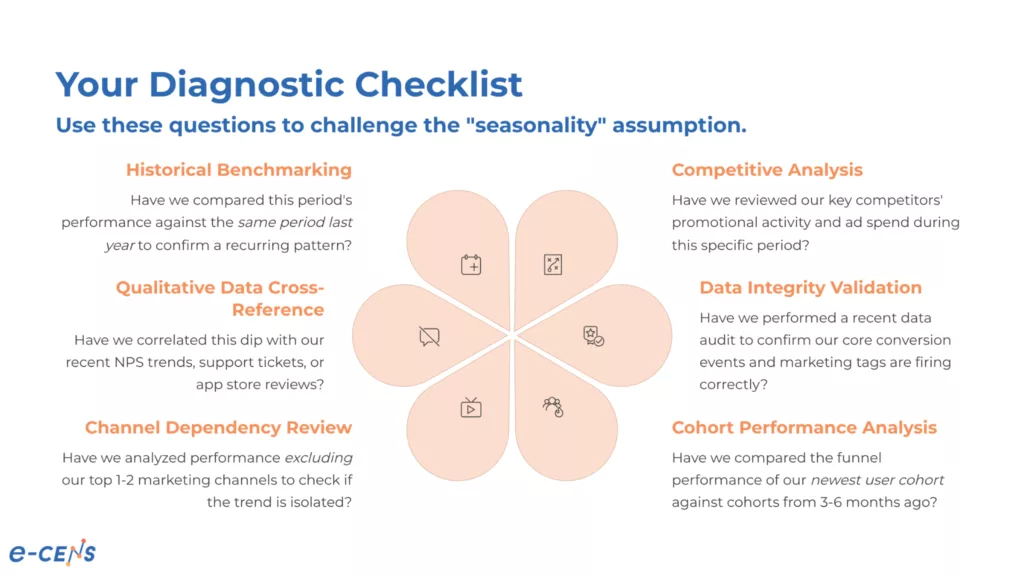 Your Diagnostic Checklist

Use these questions to challenge the "seasonality" assumption.

Historical Benchmarking

Have we compared this period's performance against the same period last year to confirm a recurring pattern?

Qualitative Data Cross-Reference

Have we correlated this dip with our recent NPS trends, support tickets, or app store reviews?

Channel Dependency Review

Have we analyzed performance excluding our top 1-2 marketing channels to check if the trend is isolated?

Competitive Analysis

Have we reviewed our key competitors' promotional activity and ad spend during this specific period?

Data Integrity Validation

Have we performed a recent data audit to confirm our core conversion events and marketing tags are firing correctly?

Cohort Performance Analysis

Have we compared the funnel performance of our newest user cohort against cohorts from 3-6 months ago?

e-CENS